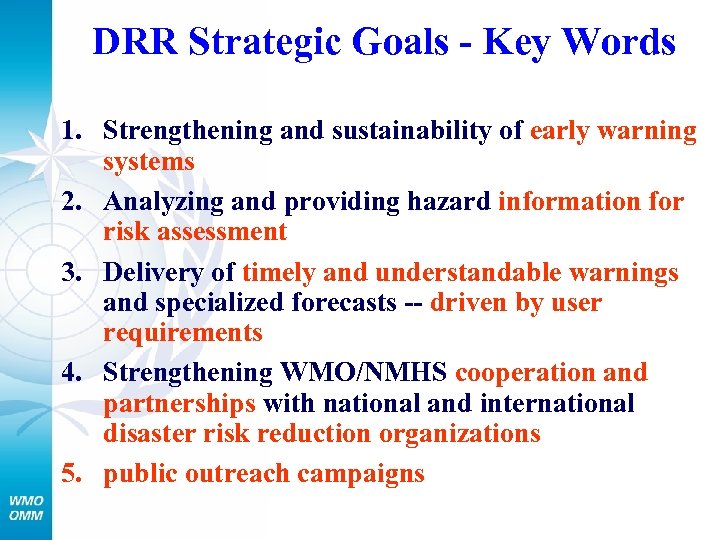 DRR Strategic Goals - Key Words

1. Strengthening and sustainability of early warning systems
2. Analyzing and providing hazard information for risk assessment
3. Delivery of timely and understandable warnings and specialized forecasts -- driven by user requirements
4. Strengthening WMO/NMHS cooperation and partnerships with national and international disaster risk reduction organizations
5. public outreach campaigns

WMO
OMM